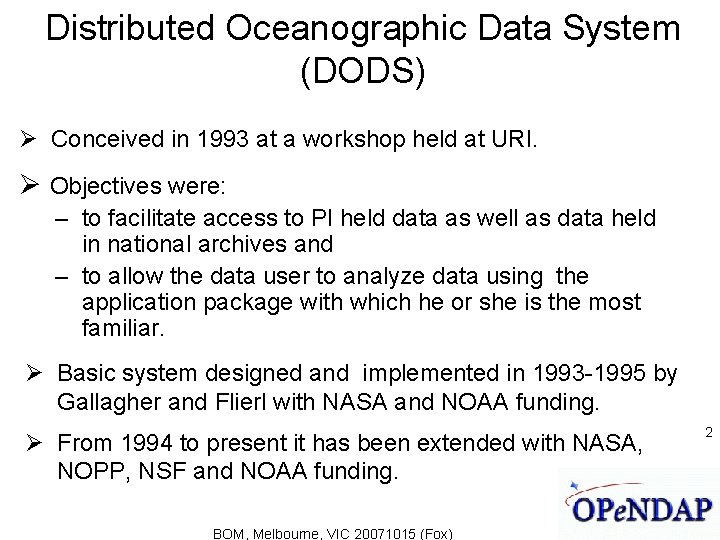 Distributed Oceanographic Data System (DODS)

➢ Conceived in 1993 at a workshop held at URI.

➢ Objectives were:
– to facilitate access to PI held data as well as data held in national archives and
– to allow the data user to analyze data using the application package with which he or she is the most familiar.

➢ Basic system designed and implemented in 1993-1995 by Gallagher and Flierl with NASA and NOAA funding.

➢ From 1994 to present it has been extended with NASA, NOPP, NSF and NOAA funding.

2

OPeNDAP

BOM, Melbourne, VIC 20071015 (Fox)